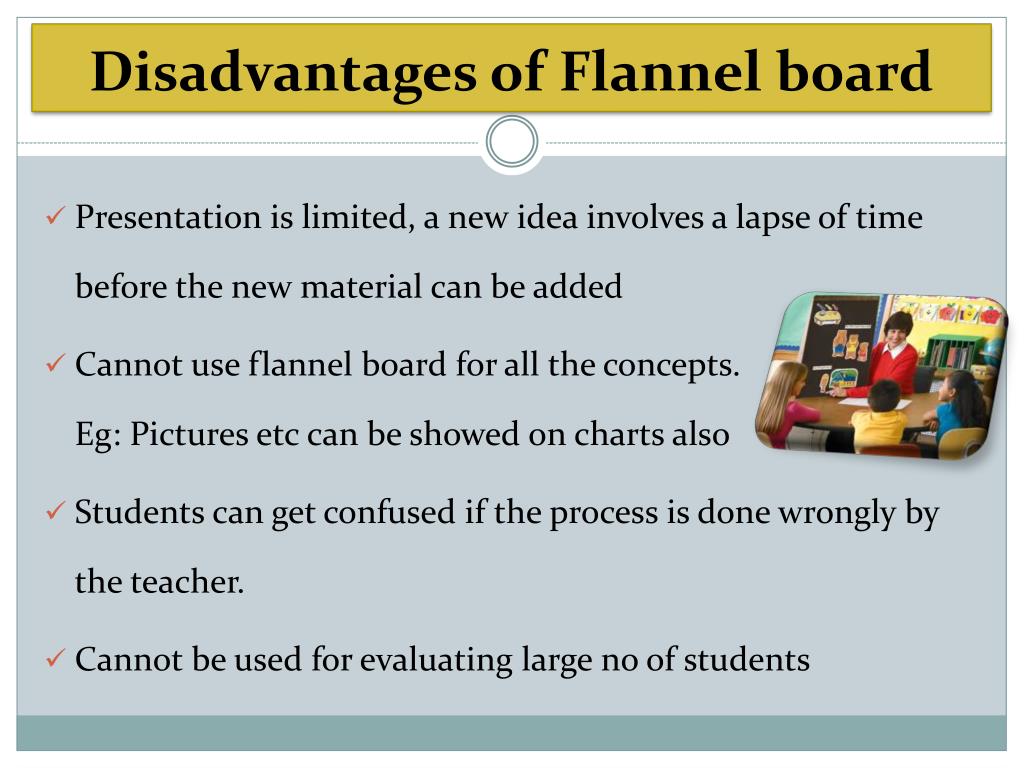 Disadvantages of Flannel board

✓ Presentation is limited, a new idea involves a lapse of time before the new material can be added

✓ Cannot use flannel board for all the concepts. Eg: Pictures etc can be showed on charts also

✓ Students can get confused if the process is done wrongly by the teacher.

✓ Cannot be used for evaluating large no of students